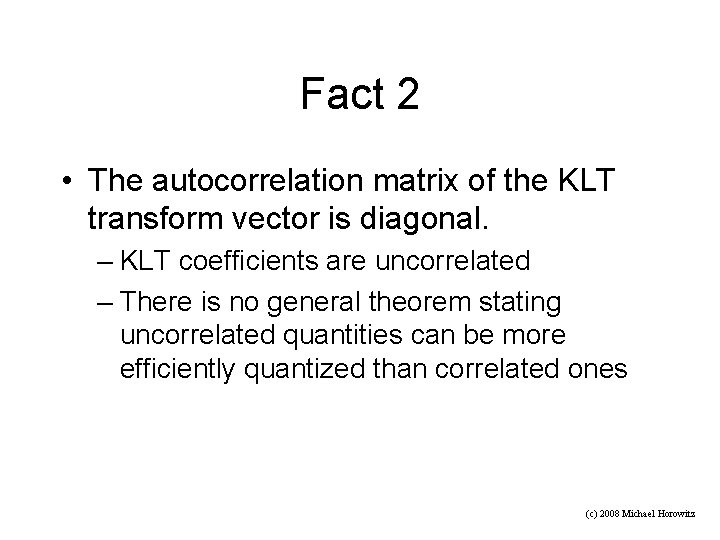 Fact 2

• The autocorrelation matrix of the KLT transform vector is diagonal.

– KLT coefficients are uncorrelated

– There is no general theorem stating uncorrelated quantities can be more efficiently quantized than correlated ones

(c) 2008 Michael Horowitz